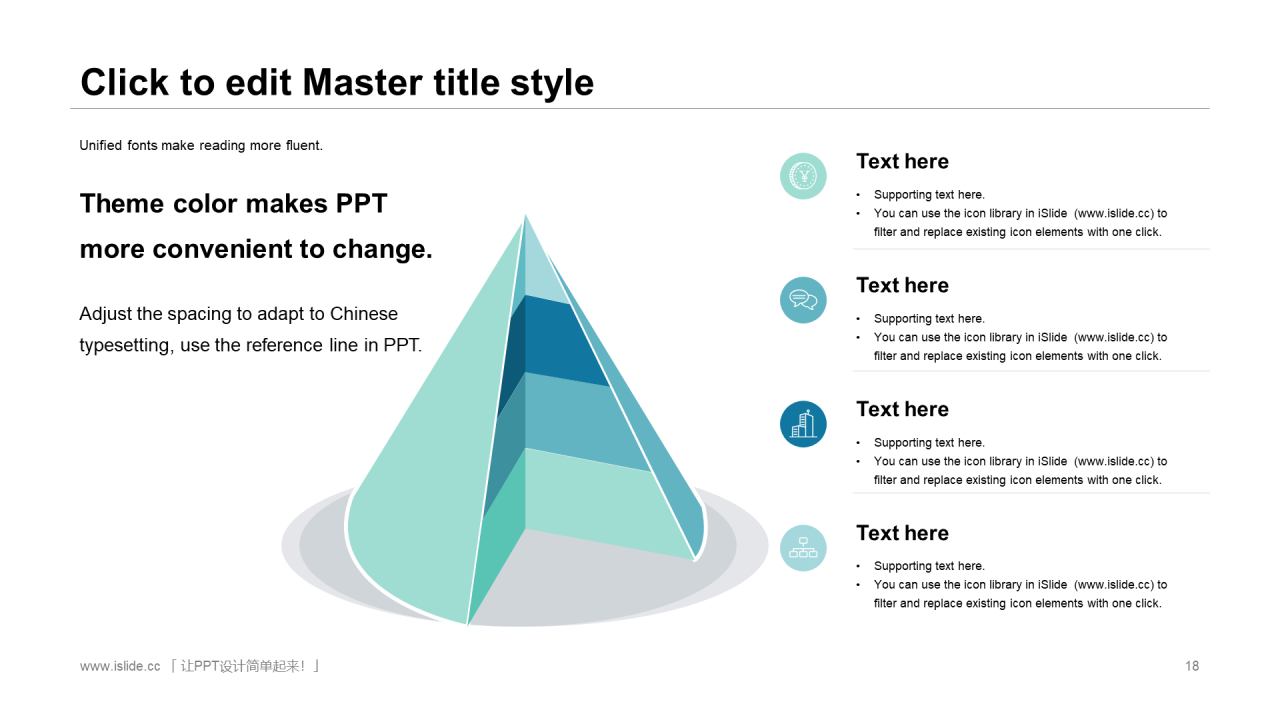 Click to edit Master title style

Unified fonts make reading more fluent.

Theme color makes PPT more convenient to change.

Adjust the spacing to adapt to Chinese typesetting, use the reference line in PPT.

Text here
• Supporting text here.
• You can use the icon library in iSlide (www.islide.cc) to filter and replace existing icon elements with one click.

Text here
• Supporting text here.
• You can use the icon library in iSlide (www.islide.cc) to filter and replace existing icon elements with one click.

Text here
• Supporting text here.
• You can use the icon library in iSlide (www.islide.cc) to filter and replace existing icon elements with one click.

Text here
• Supporting text here.
• You can use the icon library in iSlide (www.islide.cc) to filter and replace existing icon elements with one click.

www.islide.cc 「 让PPT设计简单起来！ 」

18